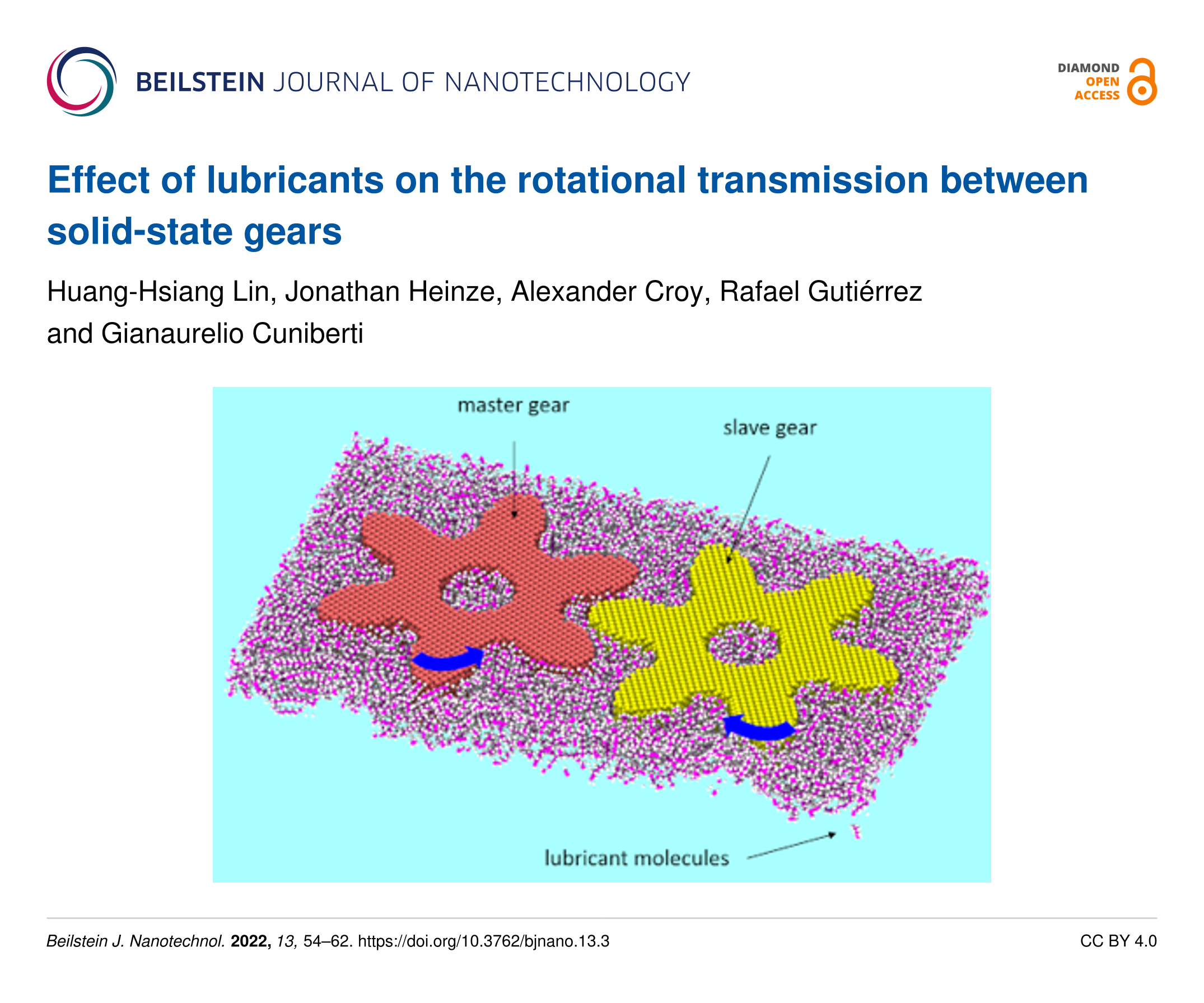 BEILSTEIN JOURNAL OF NANOTECHNOLOGY

DIAMOND OPEN ACCESS

Effect of lubricants on the rotational transmission between solid-state gears

Huang-Hsiang Lin, Jonathan Heinze, Alexander Croy, Rafael Gutiérrez and Gianaurelio Cuniberti

master gear

slave gear

lubricant molecules

Beilstein J. Nanotechnol. 2022, 13, 54–62. https://doi.org/10.3762/bjnano.13.3

CC BY 4.0